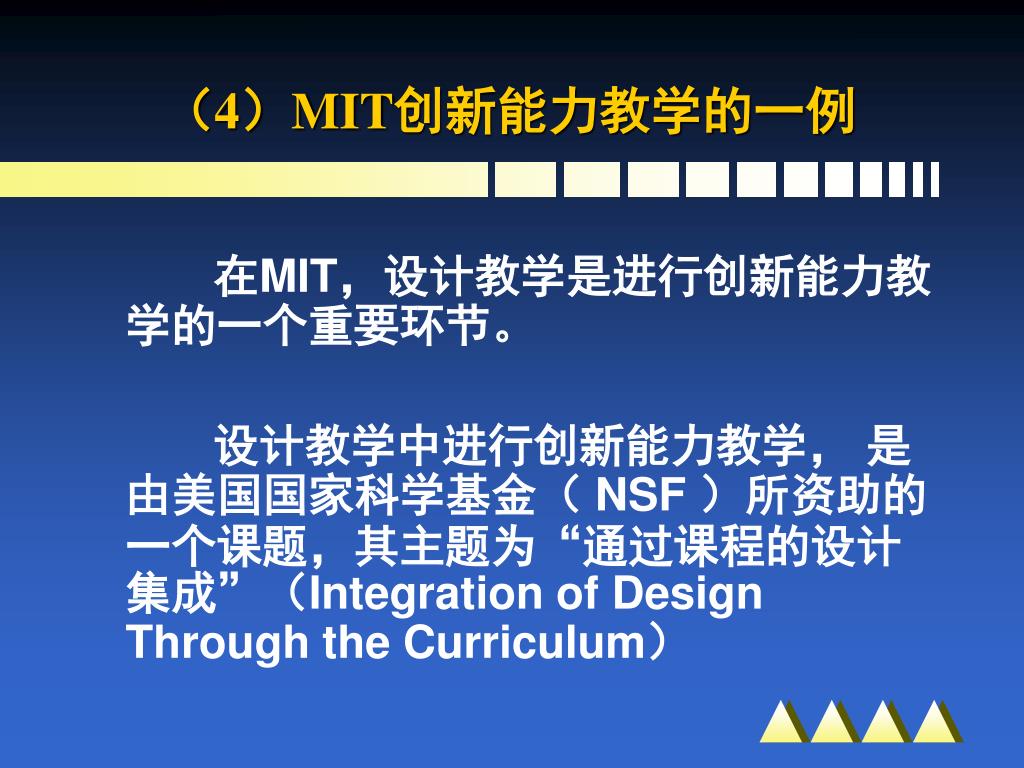 （4）MIT创新能力教学的一例

在MIT，设计教学是进行创新能力教学的一个重要环节。

设计教学中进行创新能力教学， 是由美国国家科学基金（ NSF ）所资助的一个课题，其主题为“通过课程的设计集成”（Integration of Design Through the Curriculum）